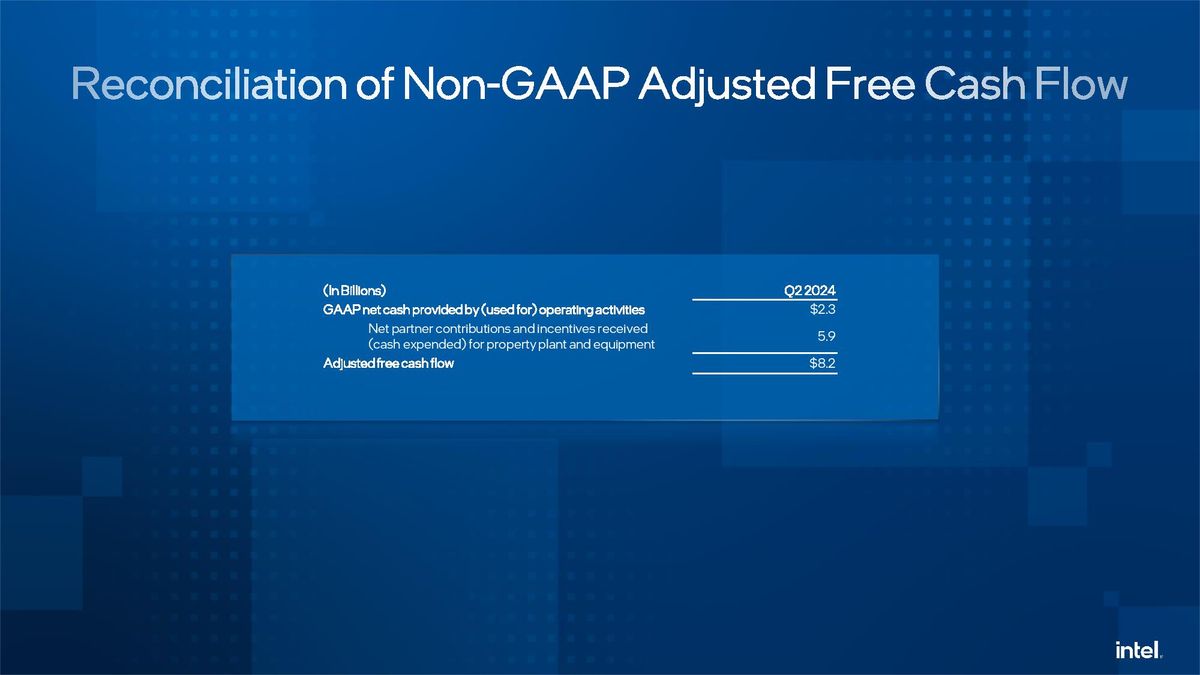 Reconciliation of Non-GAAP Adjusted Free Cash Flow

| (In Billions) | Q2 2024 |
|---|---|
| GAAP net cash provided by (used for) operating activities | \$2.3 |
| Net partner contributions and incentives received (cash expended) for property plant and equipment | 5.9 |
| Adjusted free cash flow | \$8.2 |

intel.